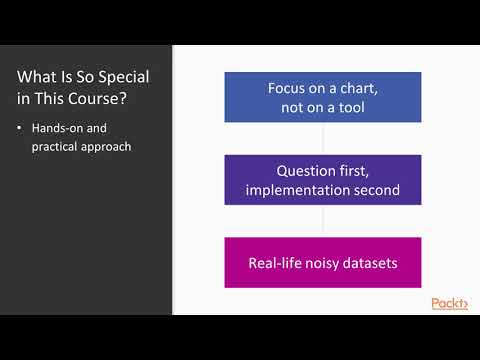 What Is So Special in This Course?

• Hands-on and practical approach

Focus on a chart, not on a tool

Question first, implementation second

Real-life noisy datasets

Packt>